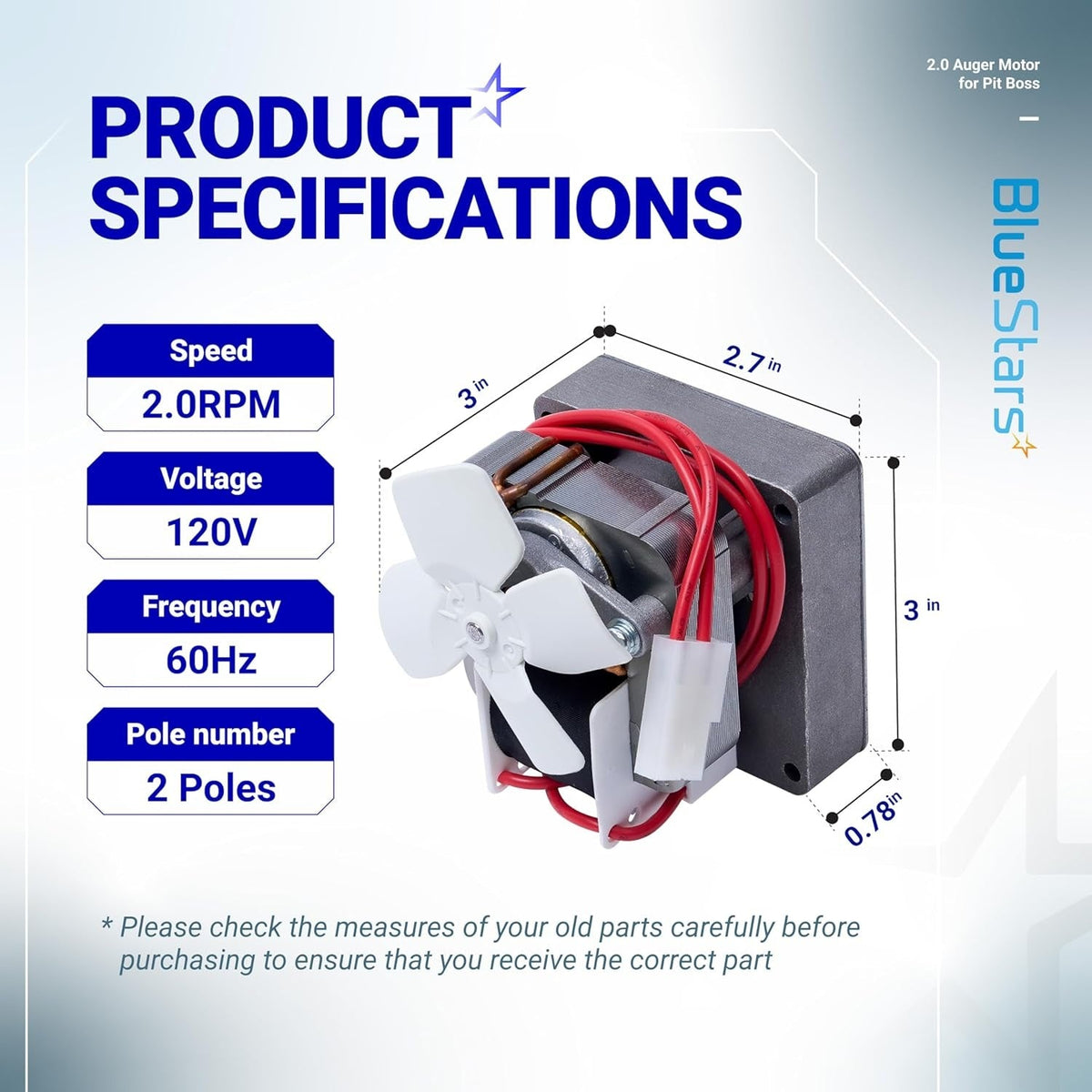 2.0 Auger Motor for Pit Boss

BlueStars

PRODUCT SPECIFICATIONS

Speed
2.0RPM

Voltage
120V

Frequency
60Hz

Pole number
2 Poles

3 in
2.7 in
3 in
0.78 in

* Please check the measures of your old parts carefully before purchasing to ensure that you receive the correct part